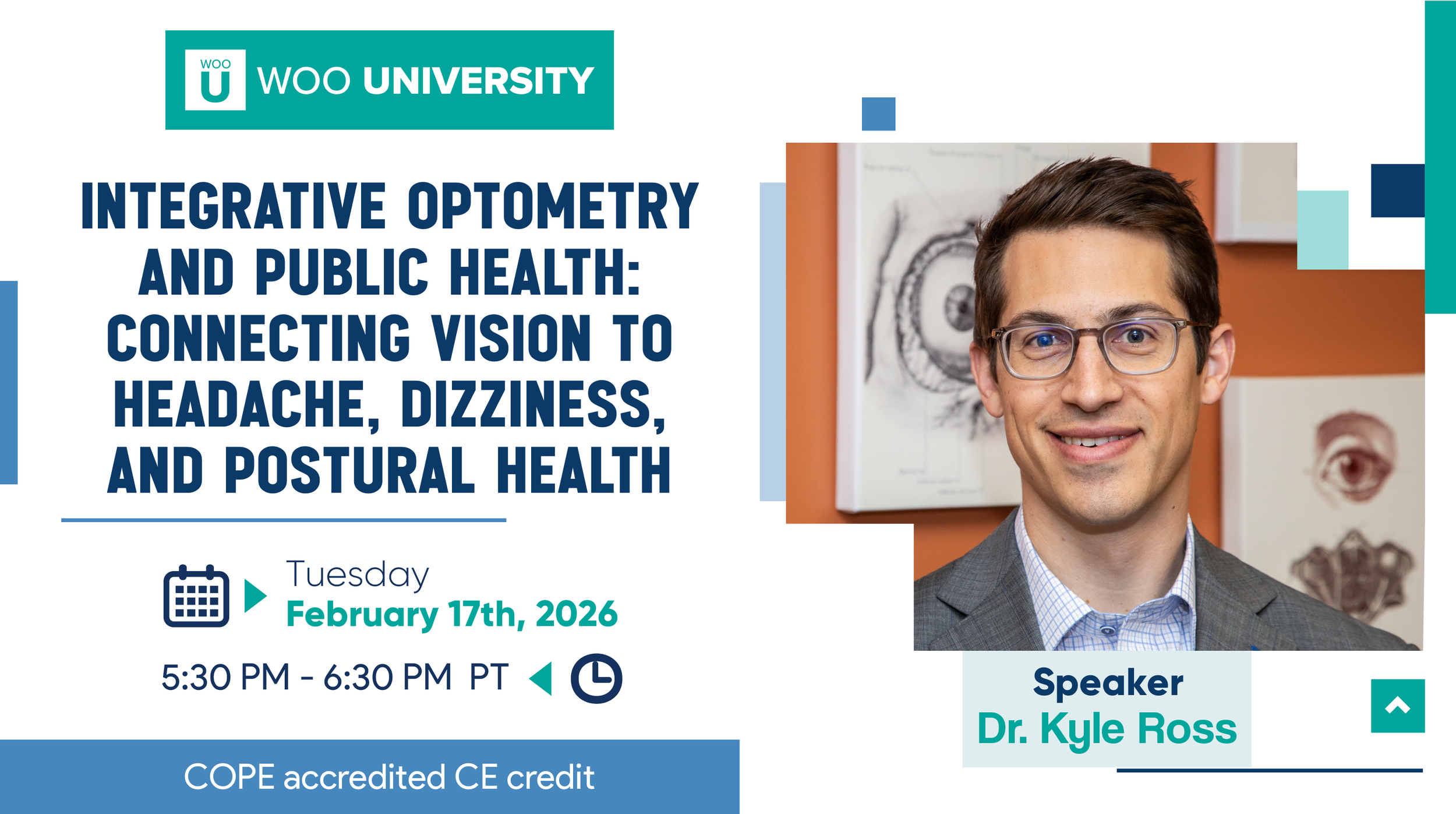 WOO U WOO UNIVERSITY

INTEGRATIVE OPTOMETRY AND PUBLIC HEALTH: CONNECTING VISION TO HEADACHE, DIZZINESS, AND POSTURAL HEALTH

Tuesday
February 17th, 2026

5:30 PM - 6:30 PM PT

COPE accredited CE credit

Speaker
Dr. Kyle Ross